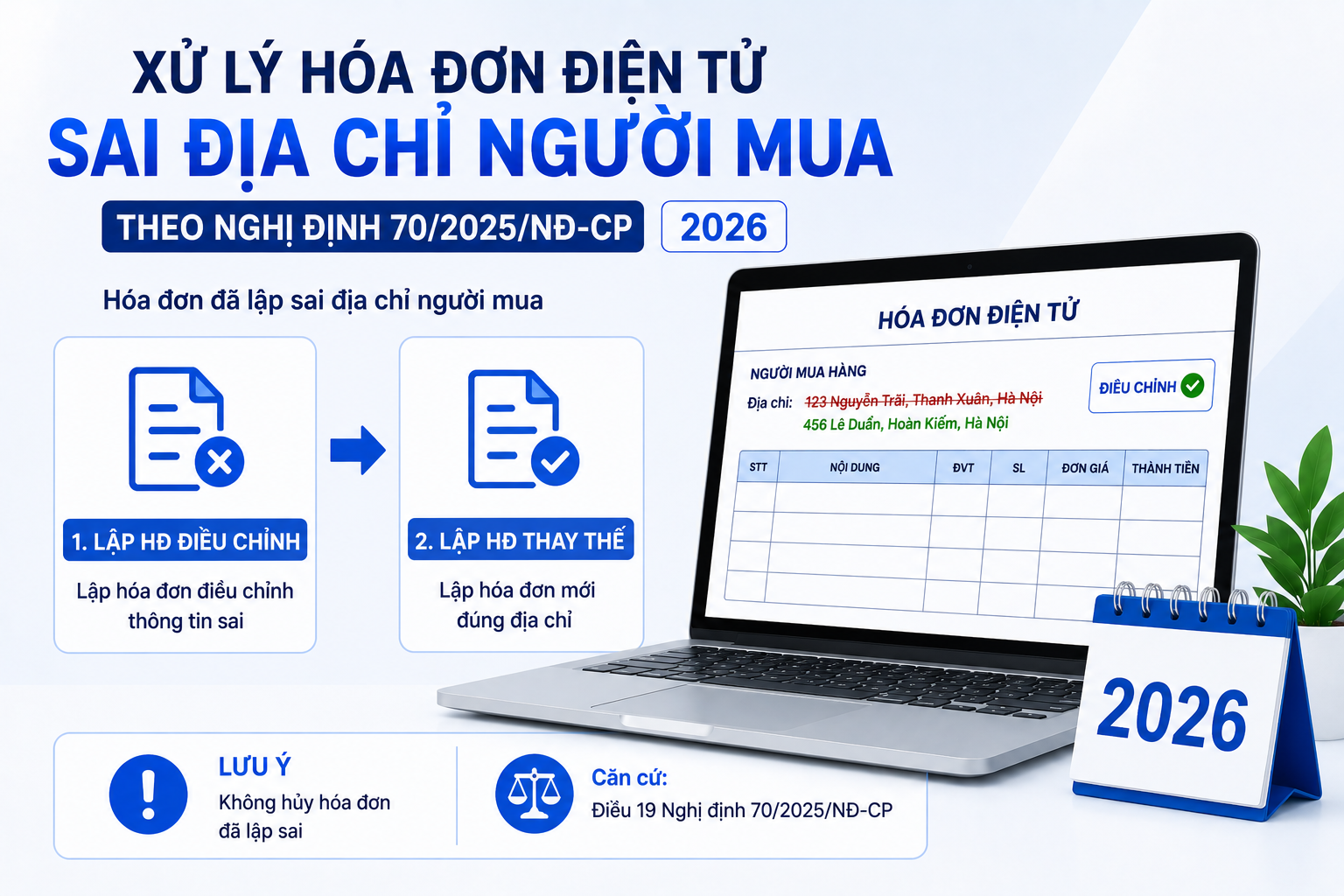 XỬ LÝ HÓA ĐƠN ĐIỆN TỬ
SAI ĐỊA CHỈ NGƯỜI MUA
THEO NGHỊ ĐỊNH 70/2025/NĐ-CP 2026

Hóa đơn đã lập sai địa chỉ người mua

1. LẬP HĐ ĐIỀU CHỈNH
Lập hóa đơn điều chỉnh thông tin sai

2. LẬP HĐ THAY THẾ
Lập hóa đơn mới đúng địa chỉ

HÓA ĐƠN ĐIỆN TỬ
NGƯỜI MUA HÀNG
Địa chỉ: 123 Nguyễn Trãi, Thanh Xuân, Hà Nội
456 Lê Duẩn, Hoàn Kiếm, Hà Nội
ĐIỀU CHỈNH

| STT | NỘI DUNG | ĐVT | SL | ĐƠN GIÁ | THÀNH TIỀN |
|---|---|---|---|---|---|
| | | | | | |
| | | | | | |
| | | | | | |
| | | | | | |

2026

LƯU Ý
Không hủy hóa đơn đã lập sai

Căn cứ:
Điều 19 Nghị định 70/2025/NĐ-CP